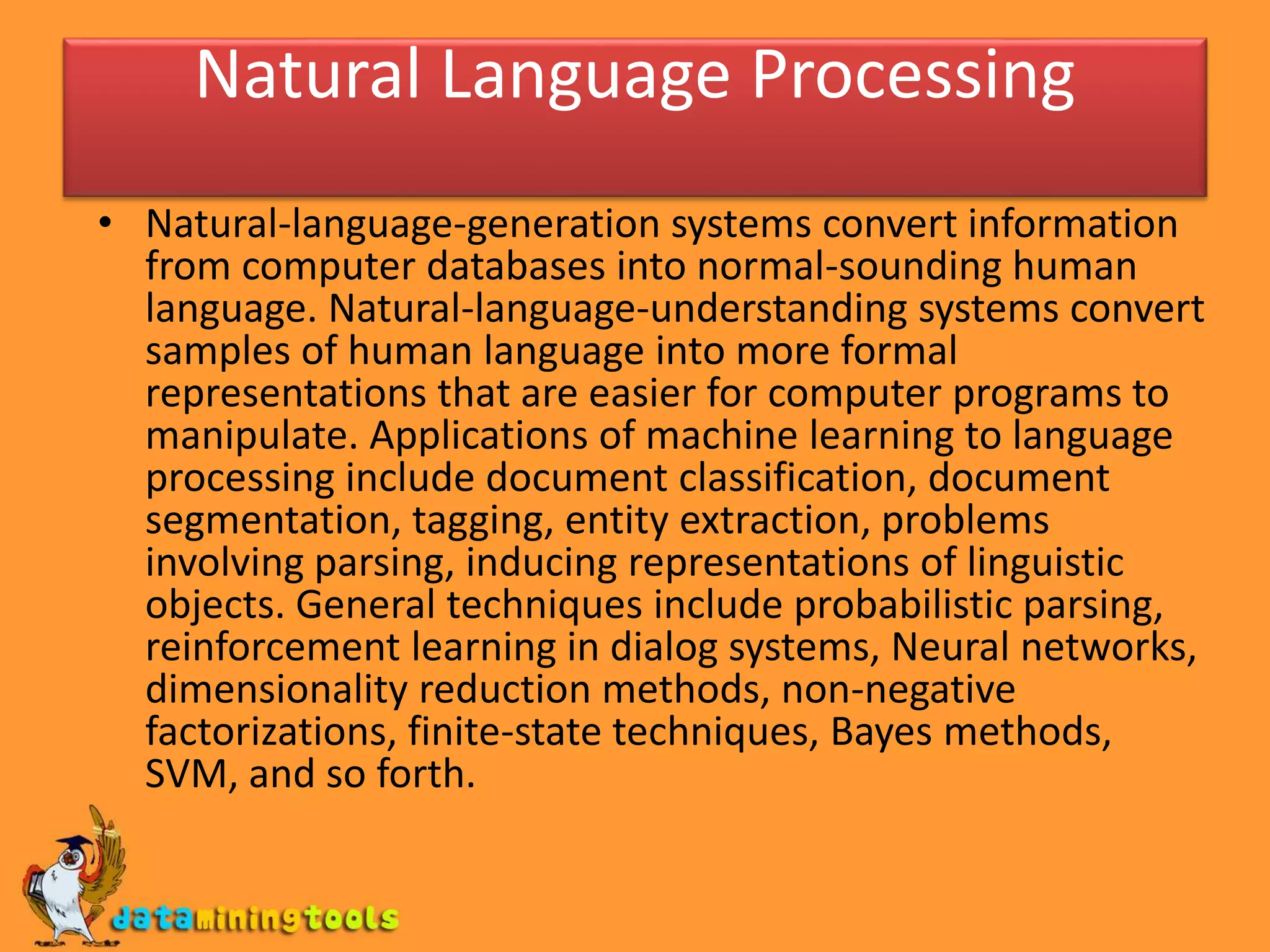 Natural Language Processing

• Natural-language-generation systems convert information from computer databases into normal-sounding human language. Natural-language-understanding systems convert samples of human language into more formal representations that are easier for computer programs to manipulate. Applications of machine learning to language processing include document classification, document segmentation, tagging, entity extraction, problems involving parsing, inducing representations of linguistic objects. General techniques include probabilistic parsing, reinforcement learning in dialog systems, Neural networks, dimensionality reduction methods, non-negative factorizations, finite-state techniques, Bayes methods, SVM, and so forth.

dataminingtools